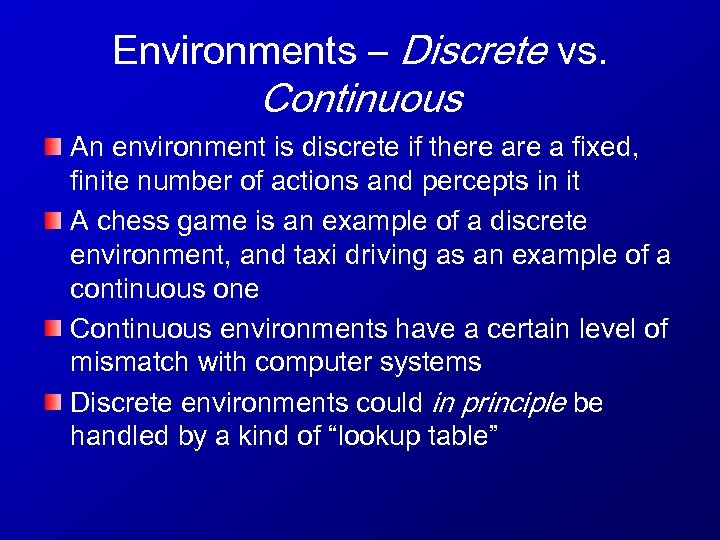 Environments – Discrete vs. Continuous

An environment is discrete if there are a fixed, finite number of actions and percepts in it

A chess game is an example of a discrete environment, and taxi driving as an example of a continuous one

Continuous environments have a certain level of mismatch with computer systems

Discrete environments could in principle be handled by a kind of “lookup table”